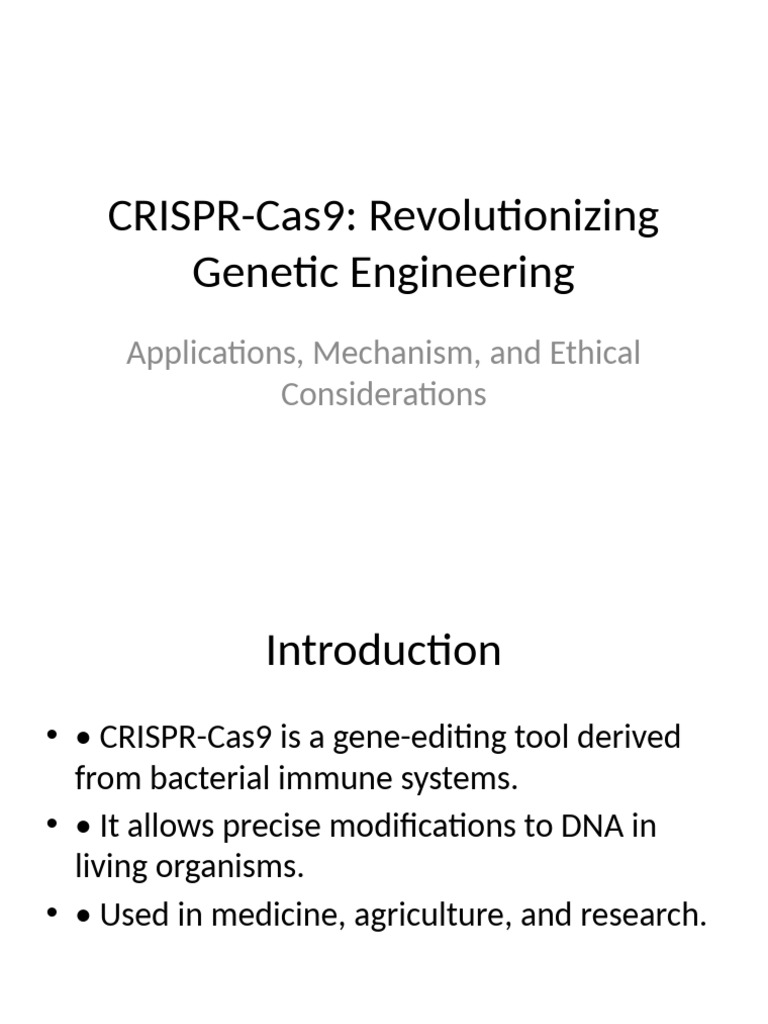 CRISPR-Cas9: Revolutionizing Genetic Engineering

Applications, Mechanism, and Ethical Considerations

Introduction

• • CRISPR-Cas9 is a gene-editing tool derived from bacterial immune systems.
• • It allows precise modifications to DNA in living organisms.
• • Used in medicine, agriculture, and research.